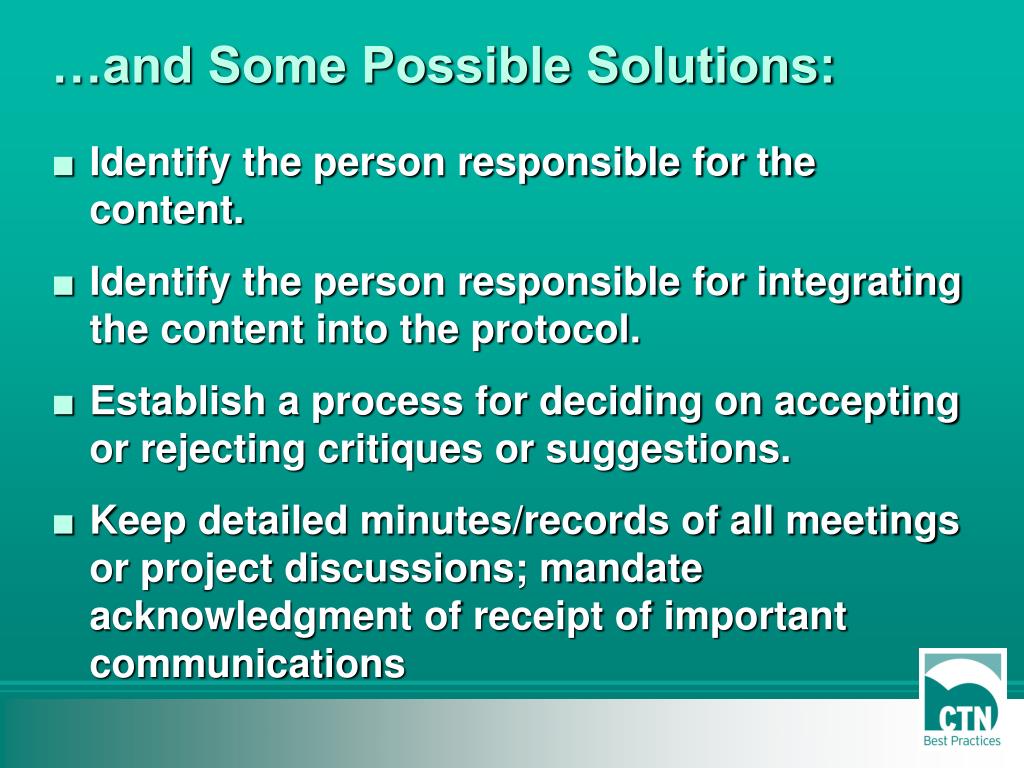 …and Some Possible Solutions:

■ Identify the person responsible for the content.

■ Identify the person responsible for integrating the content into the protocol.

■ Establish a process for deciding on accepting or rejecting critiques or suggestions.

■ Keep detailed minutes/records of all meetings or project discussions; mandate acknowledgment of receipt of important communications

CTN
Best Practices